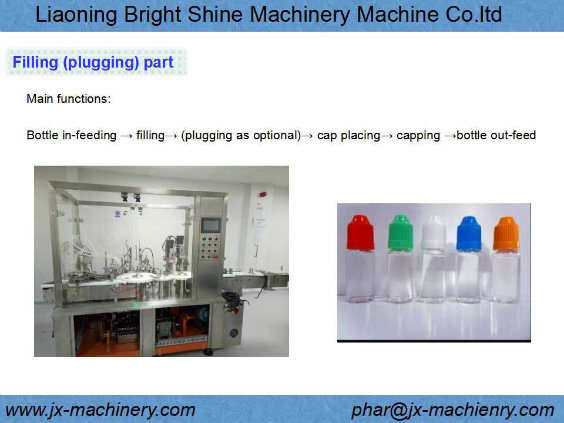 Liaoning Bright Shine Machinery Machine Co.ltd

Filling (plugging) part

Main functions:

Bottle in-feeding → filling→ (plugging as optional)→ cap placing→ capping →bottle out-feed

www.jx-machinery.com

phar@jx-machienry.com